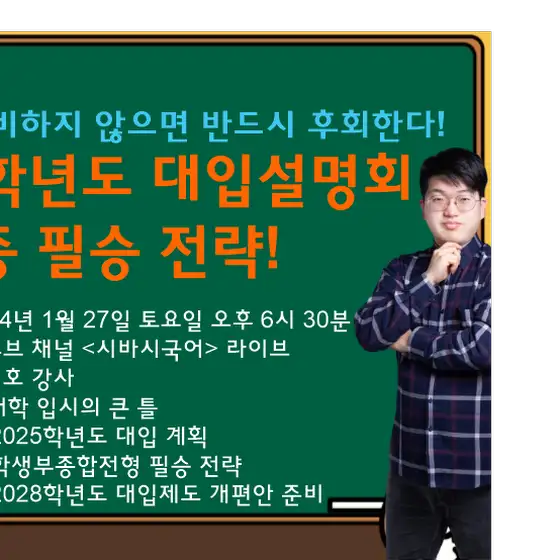 비하지 않으면 반드시 후회한다!
학년도 대입설명회
종 필승 전략!

4년 1월 27일 토요일 오후 6시 30분
브 채널 <시바시국어> 라이브
호 강사
대학 입시의 큰 틀
2025학년도 대입 계획
학생부종합전형 필승 전략
2028학년도 대입제도 개편안 준비